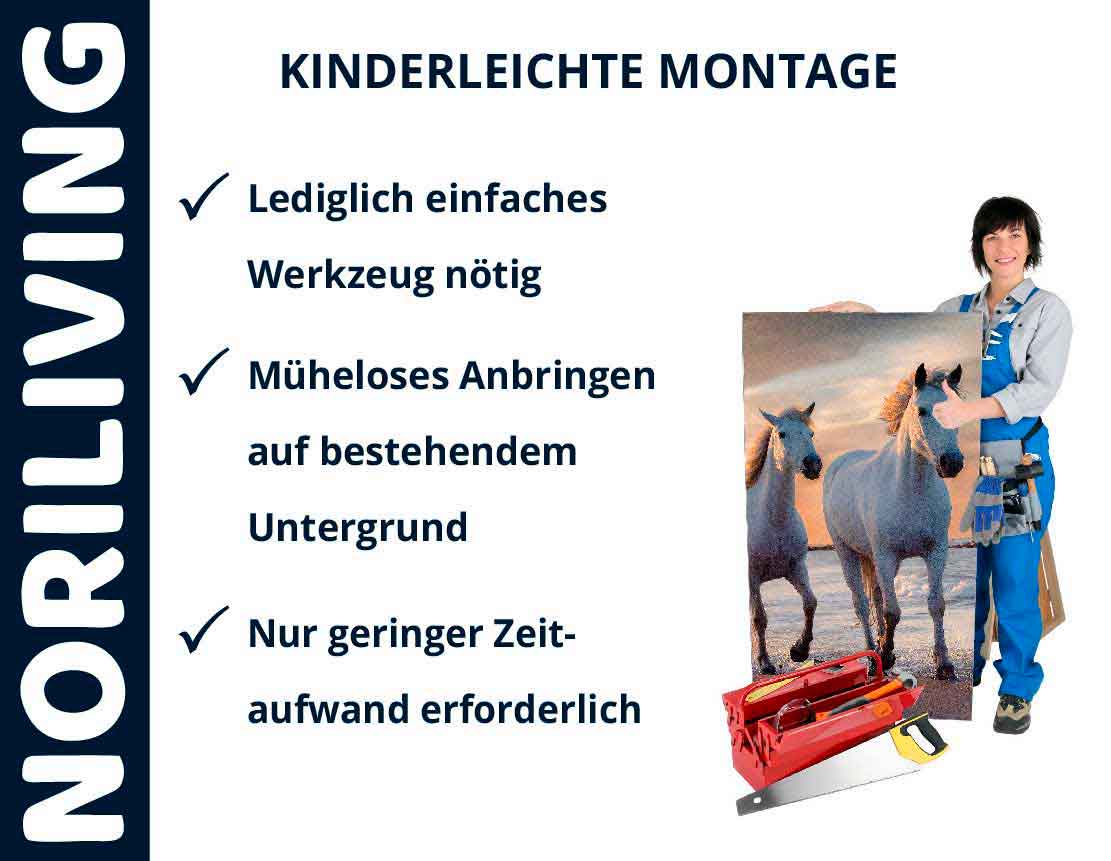 NORILIVING

KINDERLEICHTE MONTAGE

✓ Lediglich einfaches Werkzeug nötig

✓ Müheloses Anbringen auf bestehendem Untergrund

✓ Nur geringer Zeitaufwand erforderlich